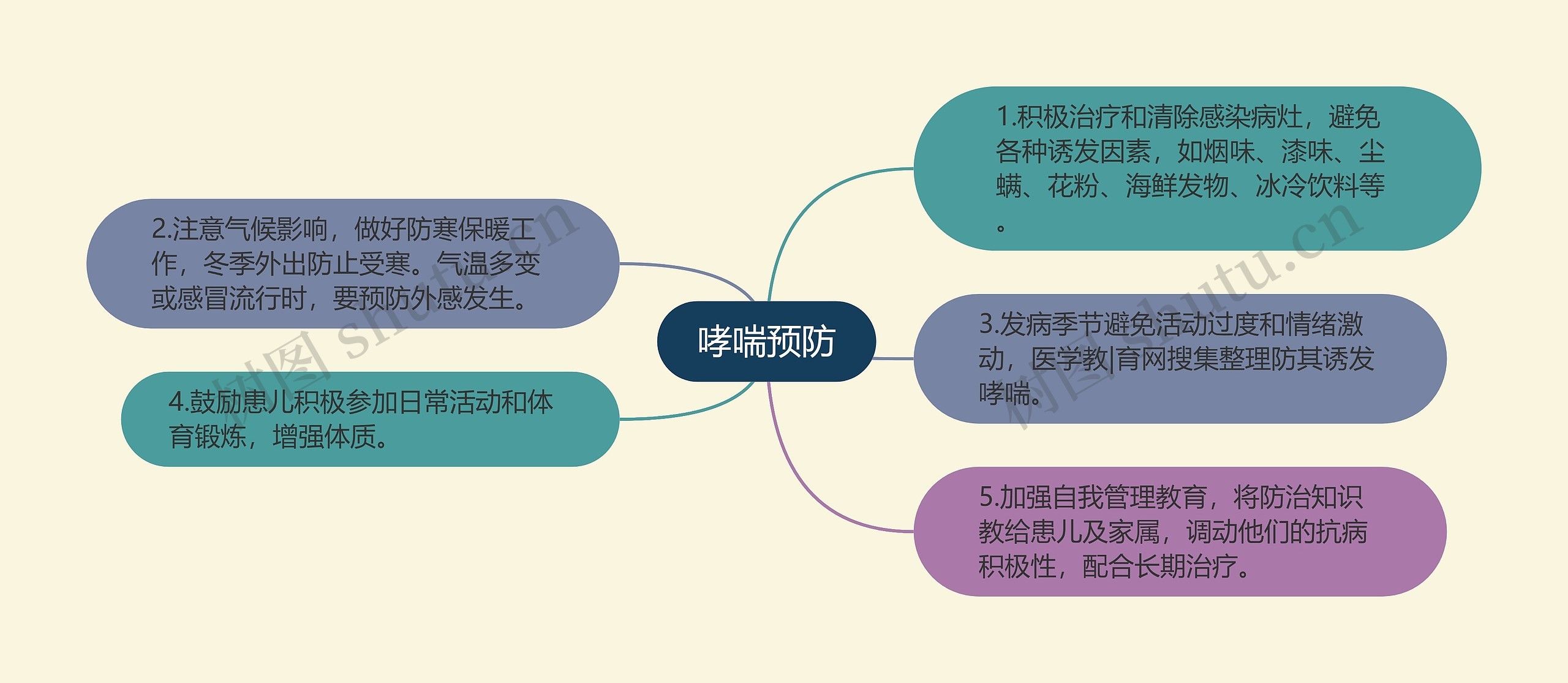 哮喘预防

1.积极治疗和清除感染病灶，避免各种诱发因素，如烟味、漆味、尘螨、花粉、海鲜发物、冰冷饮料等。

2.注意气候影响，做好防寒保暖工作，冬季外出防止受寒。气温多变或感冒流行时，要预防外感发生。

3.发病季节避免活动过度和情绪激动，医学教|育网搜集整理防其诱发哮喘。

4.鼓励患儿积极参加日常活动和体育锻炼，增强体质。

5.加强自我管理教育，将防治知识教给患儿及家属，调动他们的抗病积极性，配合长期治疗。

树图 shutu.cn

树图 shutu.cn